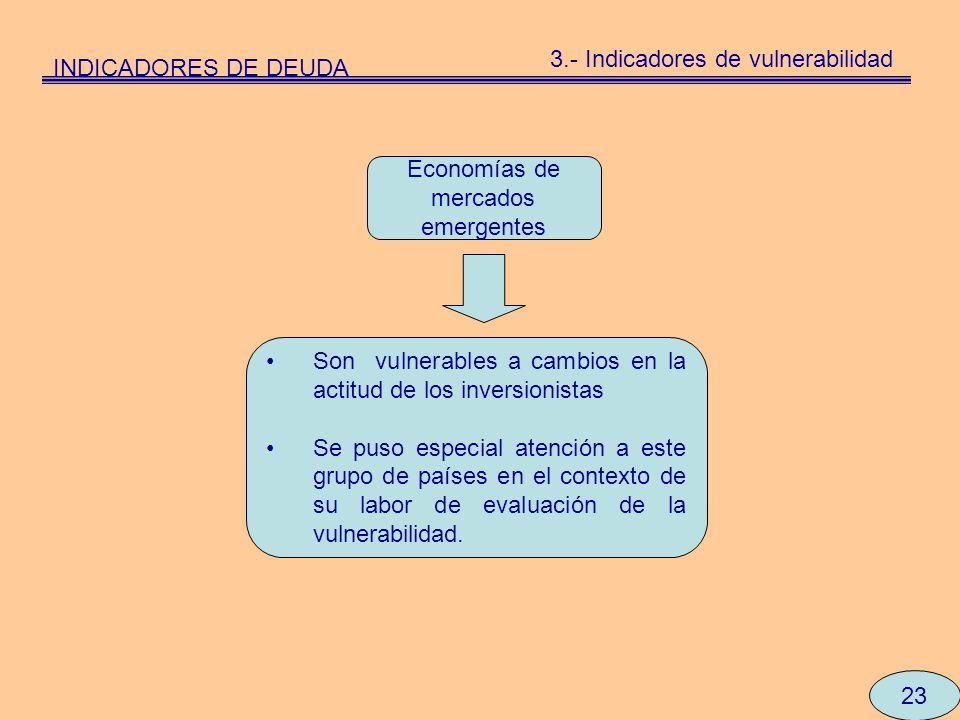 INDICADORES DE DEUDA

3.- Indicadores de vulnerabilidad

Economías de mercados emergentes

• Son vulnerables a cambios en la actitud de los inversionistas

• Se puso especial atención a este grupo de países en el contexto de su labor de evaluación de la vulnerabilidad.

23